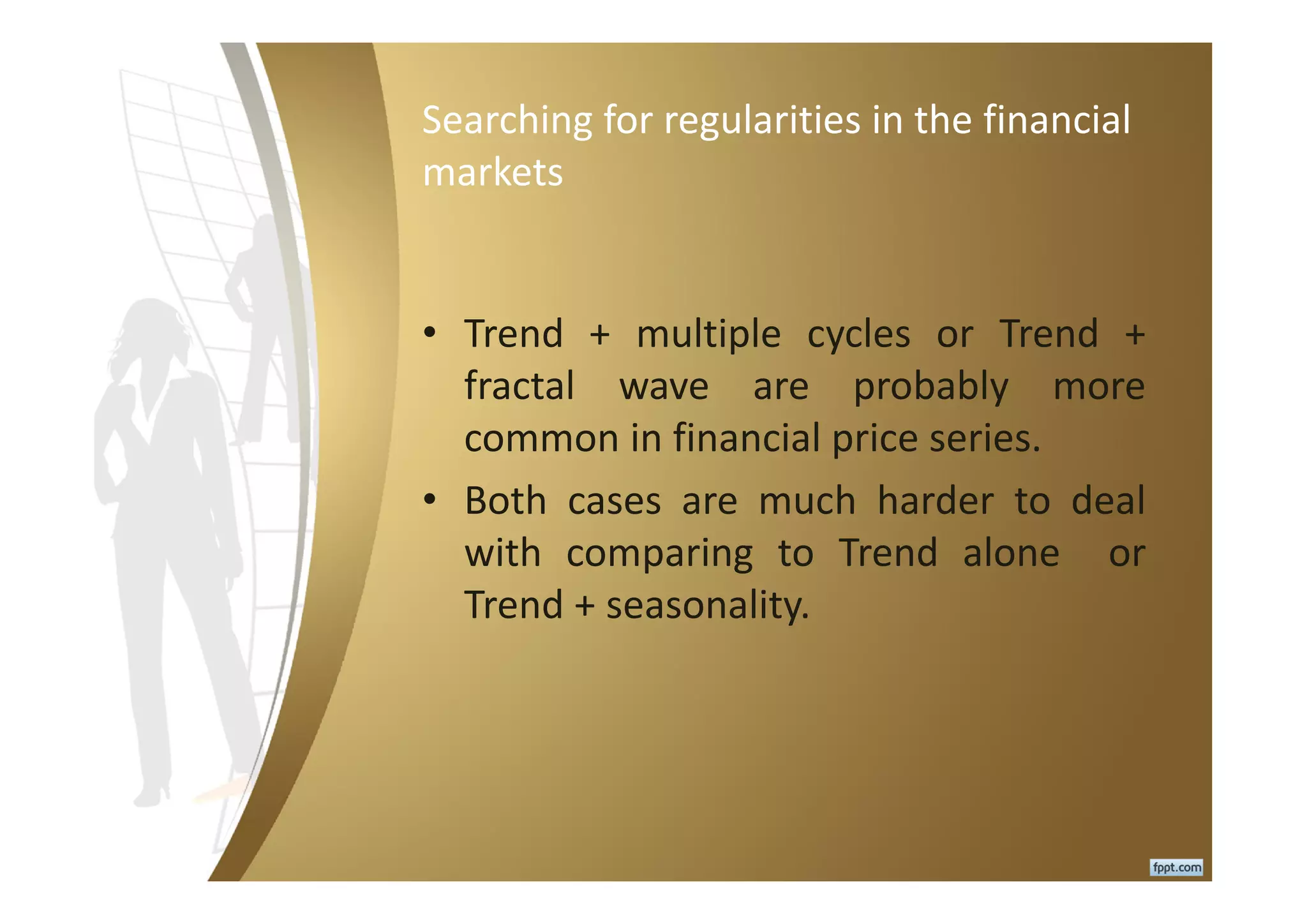 Searching for regularities in the financial markets

• Trend + multiple cycles or Trend + fractal wave are probably more common in financial price series.

• Both cases are much harder to deal with comparing to Trend alone or Trend + seasonality.

fppt.com